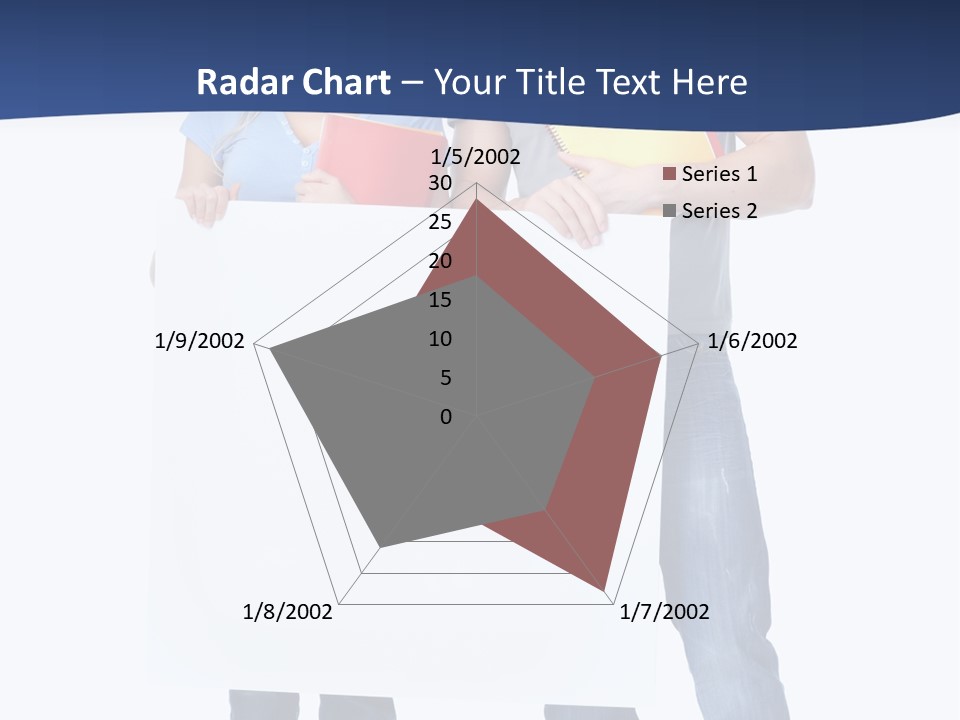 Radar Chart – Your Title Text Here

1/5/2002
30
25
20
15
10
5
0
1/6/2002
1/7/2002
1/8/2002
1/9/2002

Series 1
Series 2